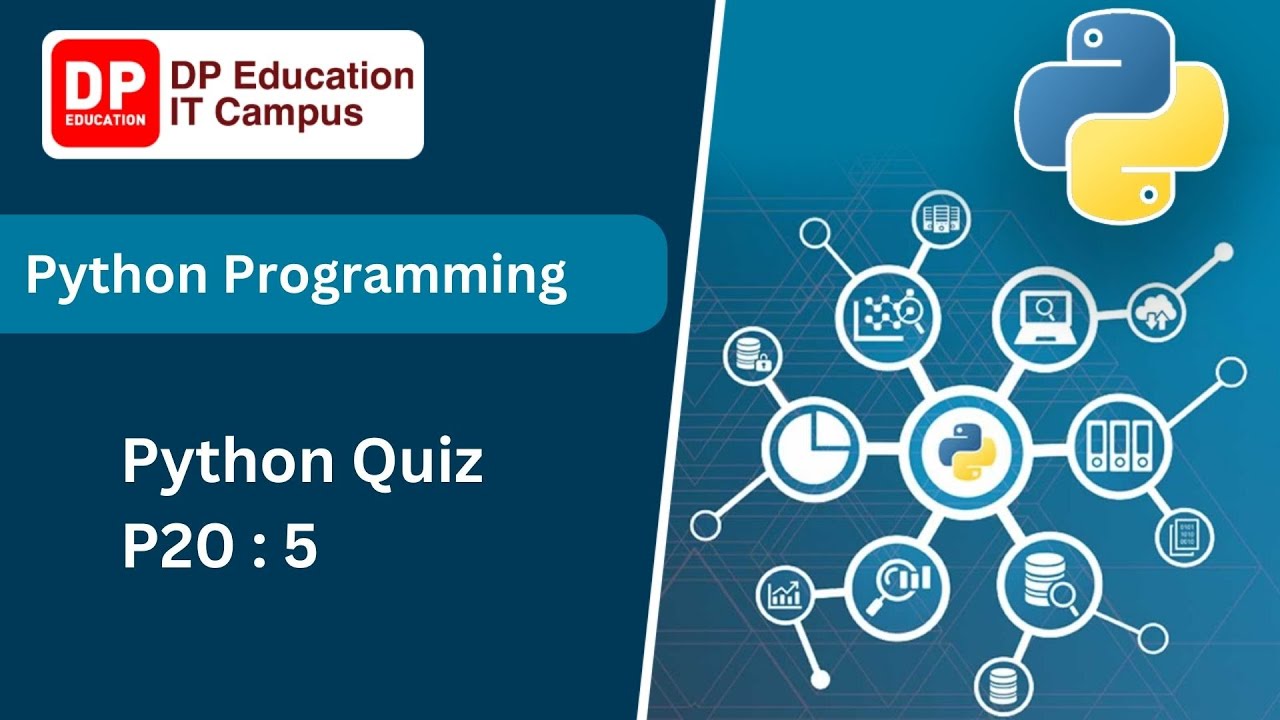 DP
EDUCATION
DP Education
IT Campus

Python Programming

Python Quiz
P20 : 5